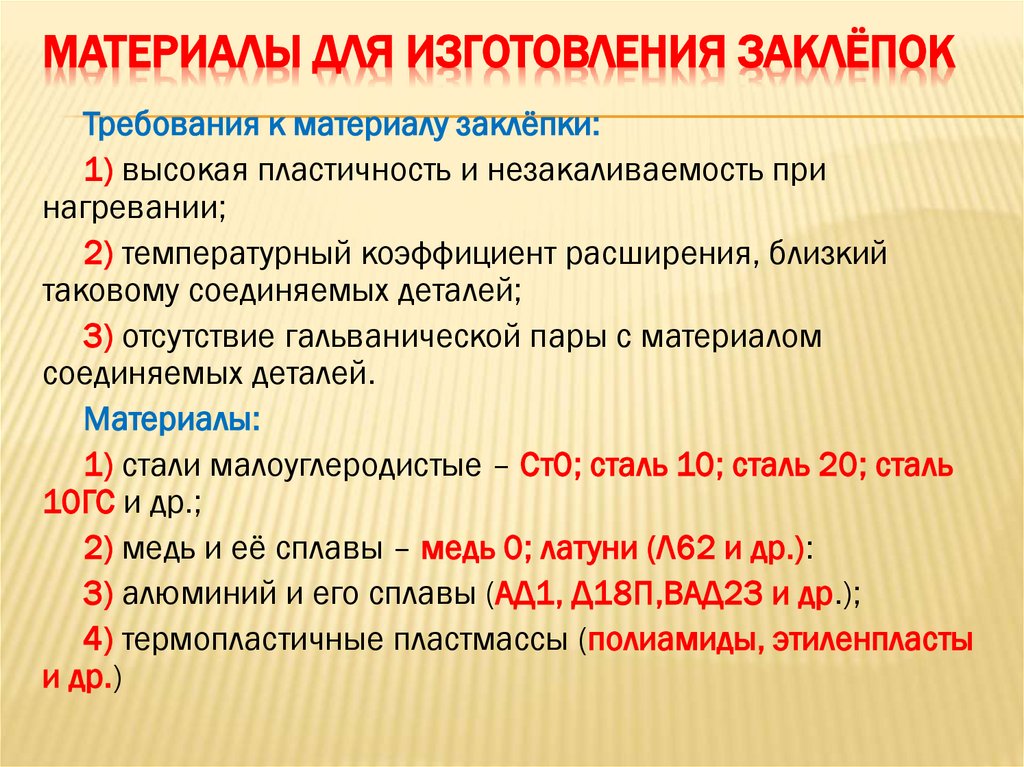 МАТЕРИАЛЫ ДЛЯ ИЗГОТОВЛЕНИЯ ЗАКЛЁПОК

Требования к материалу заклёпки:

1) высокая пластичность и незакаливаемость при нагревании;

2) температурный коэффициент расширения, близкий таковому соединяемых деталей;

3) отсутствие гальванической пары с материалом соединяемых деталей.

Материалы:

1) стали малоуглеродистые – Ст0; сталь 10; сталь 20; сталь 10ГС и др.;

2) медь и её сплавы – медь 0; латуни (Л62 и др.):

3) алюминий и его сплавы (АД1, Д18П,ВАД23 и др.);

4) термопластичные пластмассы (полиамиды, этиленпласты и др.)